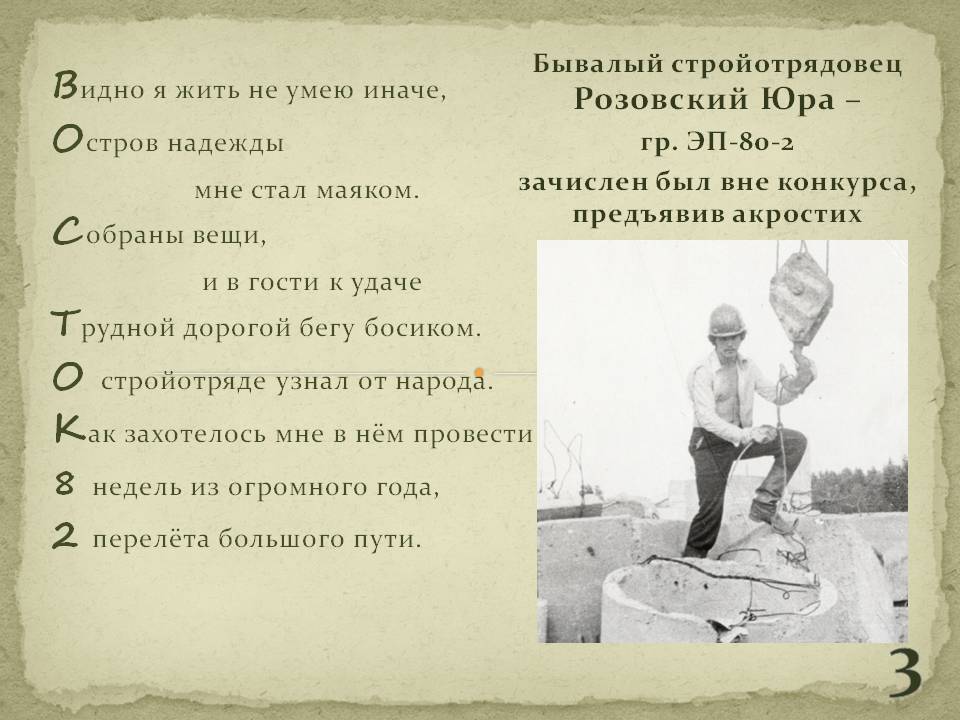 Видно я жить не умею иначе,
Остров надежды
мне стал маяком.
Собраны вещи,
и в гости к удаче
Трудной дорогой бегу босиком.
О стройотряде узнал от народа.
Как захотелось мне в нём провести
8 недель из огромного года,
2 перелёта большого пути.

Бывалый стройотрядовец
Розовский Юра –
гр. ЭП-80-2
зачислен был вне конкурса,
предъявив акростих

3